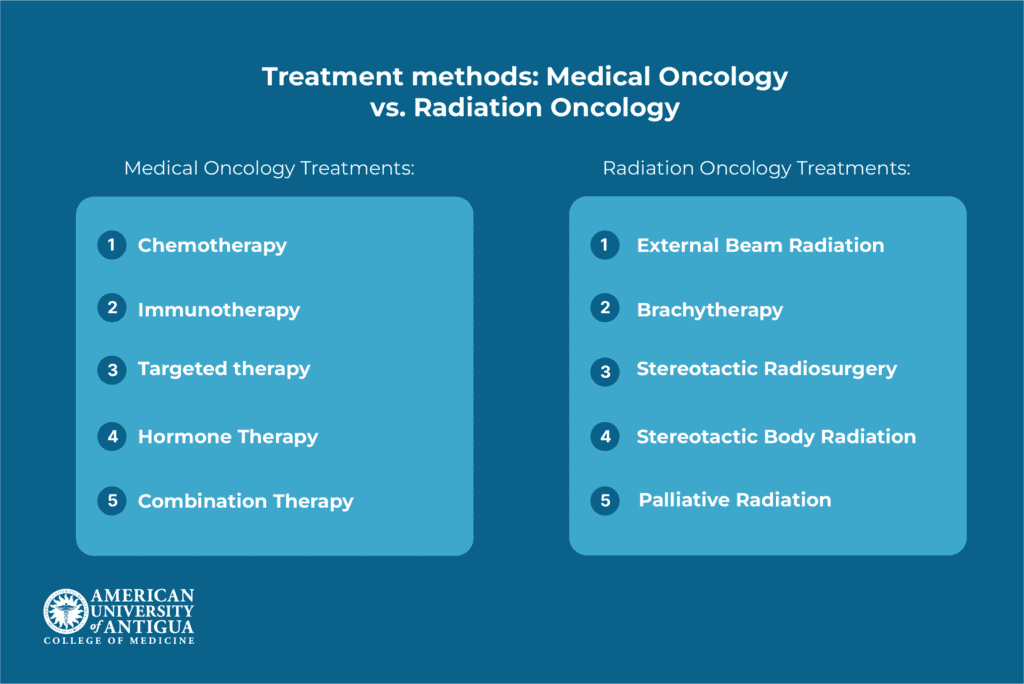 Treatment methods: Medical Oncology vs. Radiation Oncology

Medical Oncology Treatments:

1 Chemotherapy

2 Immunotherapy

3 Targeted therapy

4 Hormone Therapy

5 Combination Therapy

Radiation Oncology Treatments:

1 External Beam Radiation

2 Brachytherapy

3 Stereotactic Radiosurgery

4 Stereotactic Body Radiation

5 Palliative Radiation

AMERICAN UNIVERSITY of ANTIGUA
COLLEGE OF MEDICINE